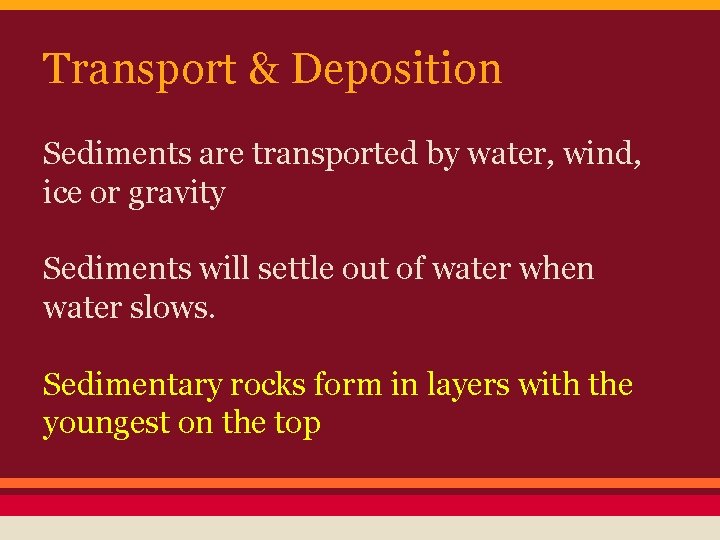 Transport & Deposition

Sediments are transported by water, wind, ice or gravity

Sediments will settle out of water when water slows.

Sedimentary rocks form in layers with the youngest on the top